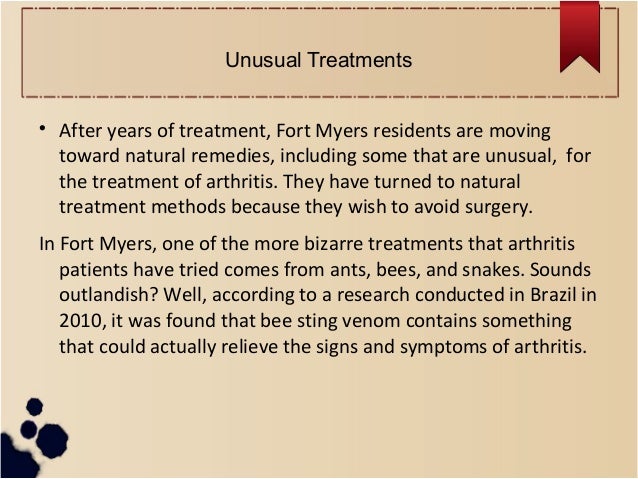 Unusual Treatments

• After years of treatment, Fort Myers residents are moving toward natural remedies, including some that are unusual, for the treatment of arthritis. They have turned to natural treatment methods because they wish to avoid surgery.

In Fort Myers, one of the more bizarre treatments that arthritis patients have tried comes from ants, bees, and snakes. Sounds outlandish? Well, according to a research conducted in Brazil in 2010, it was found that bee sting venom contains something that could actually relieve the signs and symptoms of arthritis.